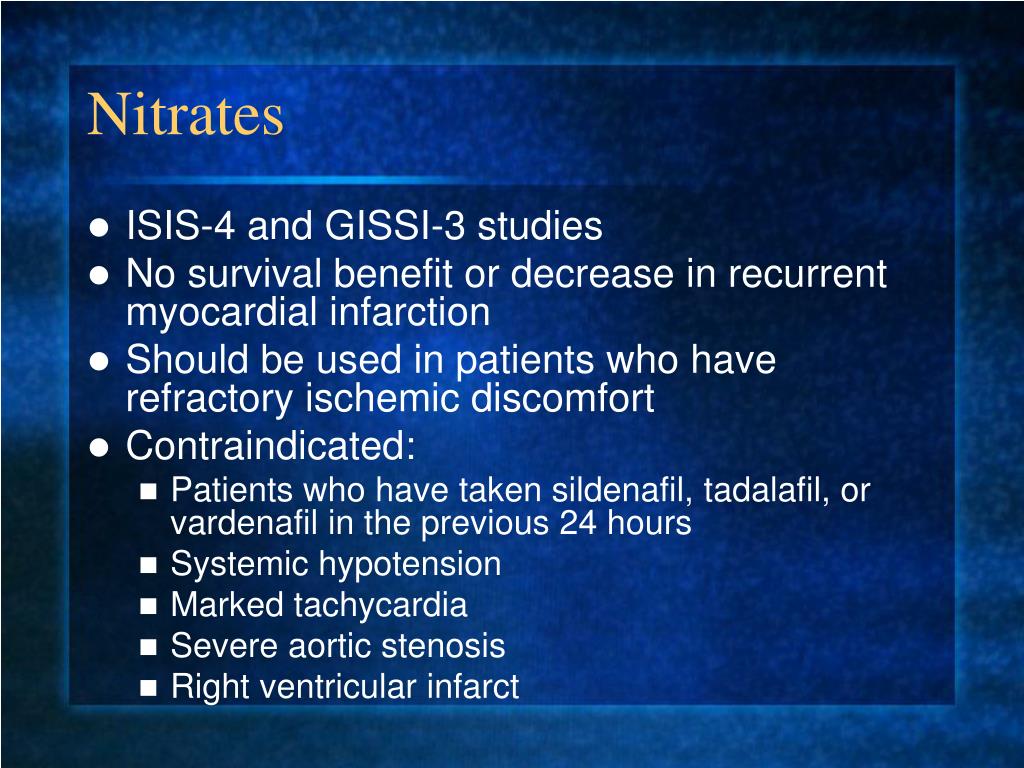 Nitrates

- ISIS-4 and GISSI-3 studies
- No survival benefit or decrease in recurrent myocardial infarction
- Should be used in patients who have refractory ischemic discomfort
- Contraindicated:
  - Patients who have taken sildenafil, tadalafil, or vardenafil in the previous 24 hours
  - Systemic hypotension
  - Marked tachycardia
  - Severe aortic stenosis
  - Right ventricular infarct